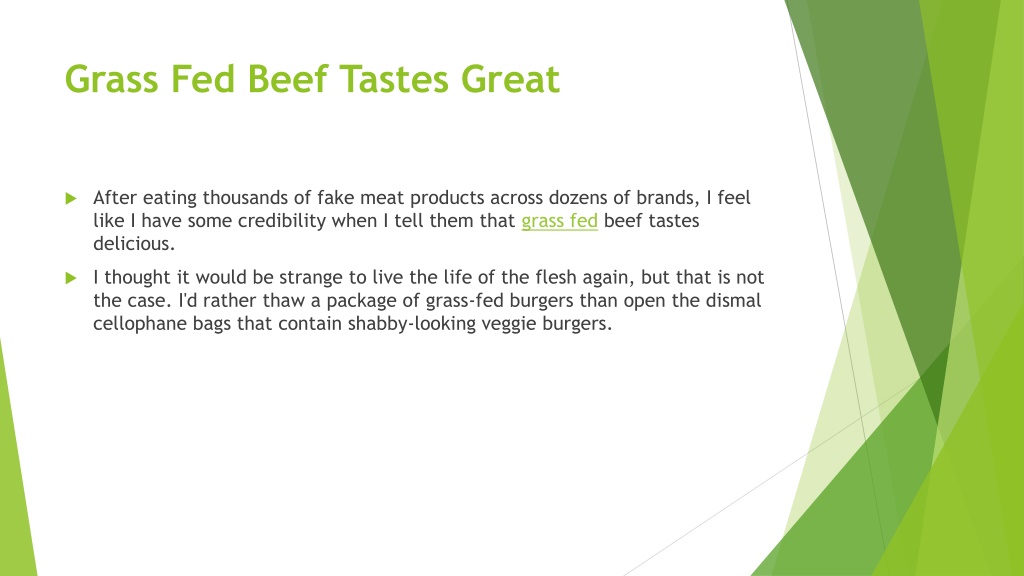 Grass Fed Beef Tastes Great

After eating thousands of fake meat products across dozens of brands, I feel like I have some credibility when I tell them that grass fed beef tastes delicious.

I thought it would be strange to live the life of the flesh again, but that is not the case. I'd rather thaw a package of grass-fed burgers than open the dismal cellophane bags that contain shabby-looking veggie burgers.